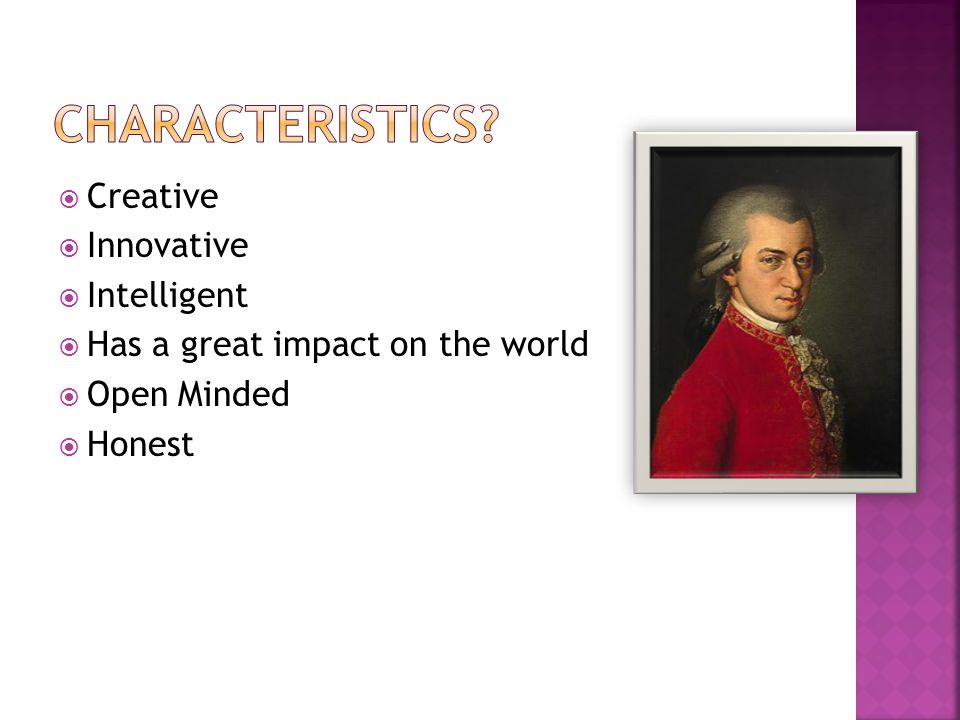 CHARACTERISTICS?

Creative
Innovative
Intelligent
Has a great impact on the world
Open Minded
Honest